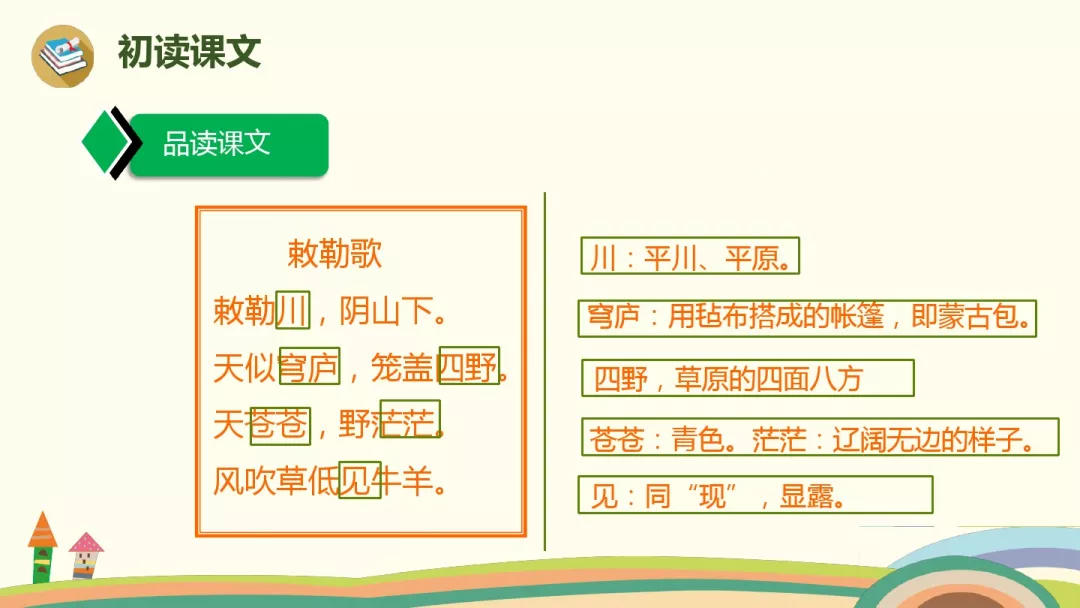 初读课文

品读课文

敕勒歌
敕勒川，阴山下。
天似穹庐，笼盖四野。
天苍苍，野茫茫。
风吹草低见牛羊。

川：平川、平原。

穹庐：用毡布搭成的帐篷，即蒙古包。

四野，草原的四面八方

苍苍：青色。茫茫：辽阔无边的样子。

见：同“现”，显露。